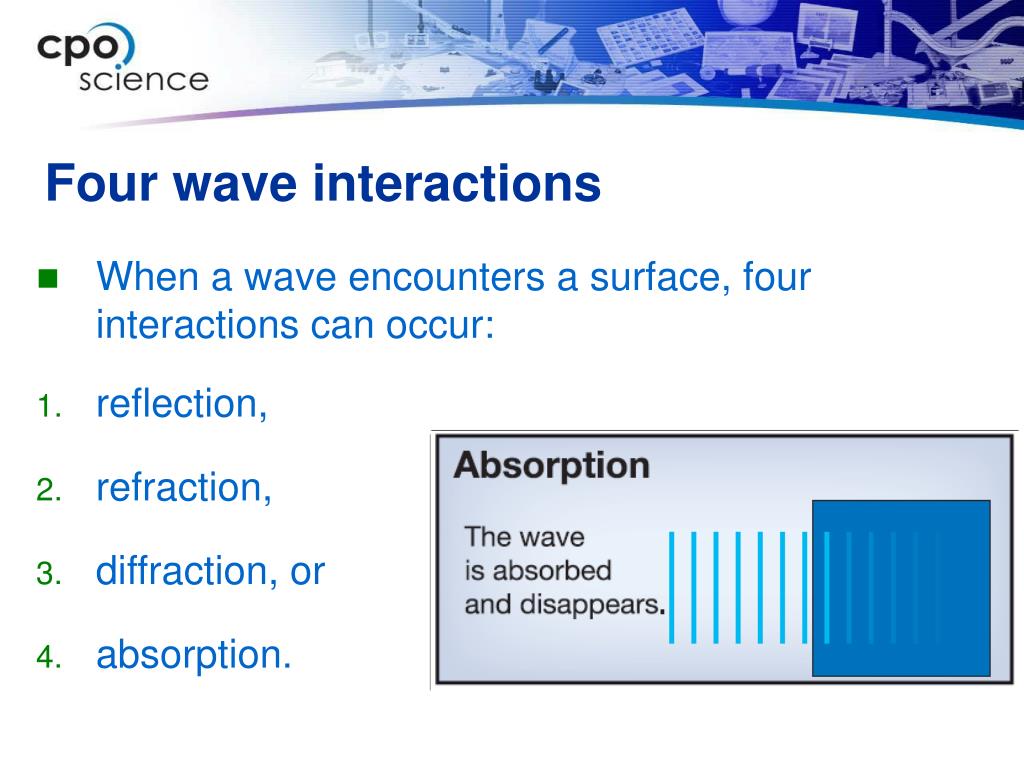 cpo science

Four wave interactions

When a wave encounters a surface, four interactions can occur:

1. reflection,
2. refraction,
3. diffraction, or
4. absorption.

Absorption

The wave is absorbed and disappears.